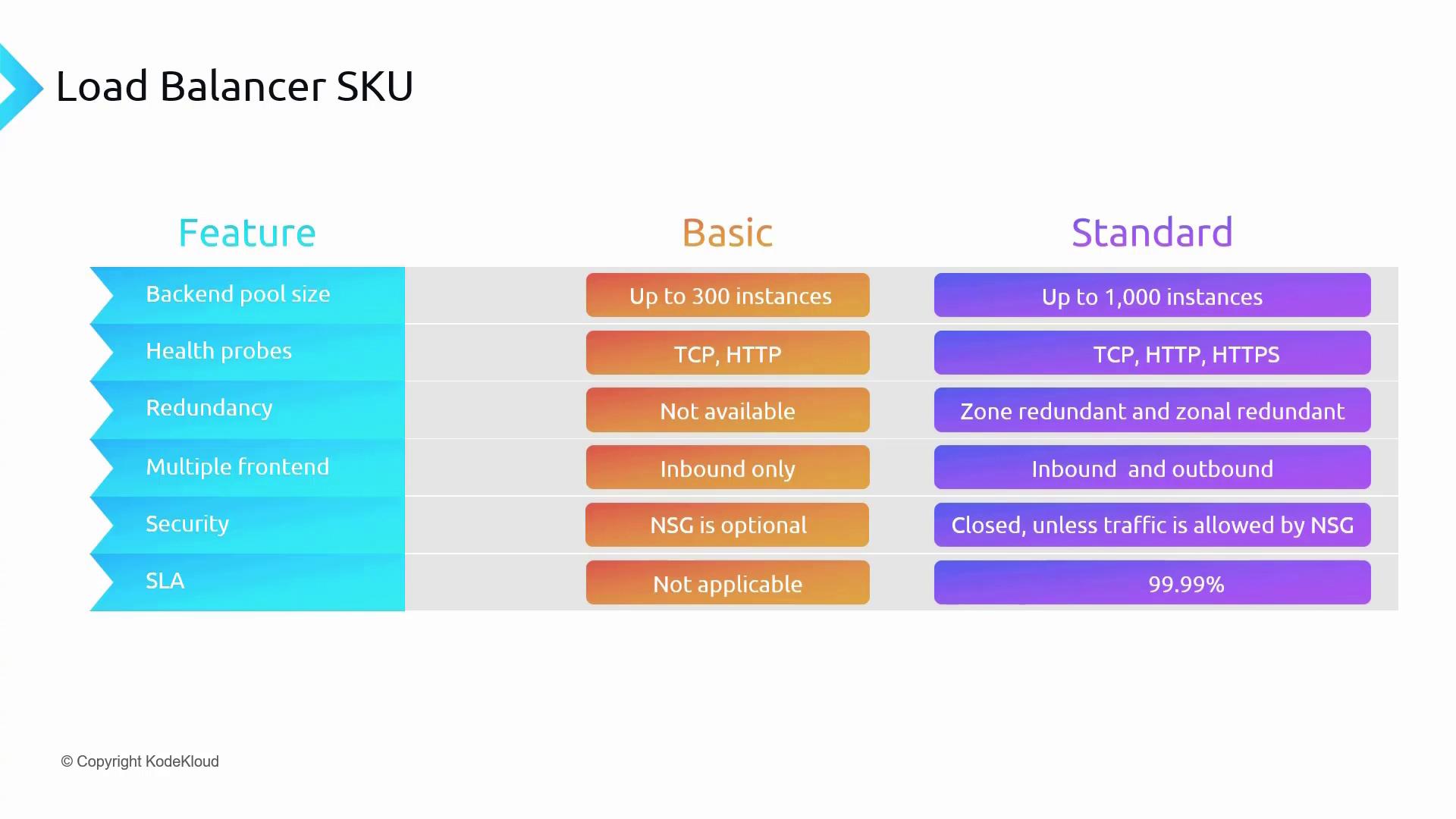 Load Balancer SKU

| Feature | Basic | Standard |
|---|---|---|
| Backend pool size | Up to 300 instances | Up to 1,000 instances |
| Health probes | TCP, HTTP | TCP, HTTP, HTTPS |
| Redundancy | Not available | Zone redundant and zonal redundant |
| Multiple frontend | Inbound only | Inbound and outbound |
| Security | NSG is optional | Closed, unless traffic is allowed by NSG |
| SLA | Not applicable | 99.99% |

© Copyright KodeKloud